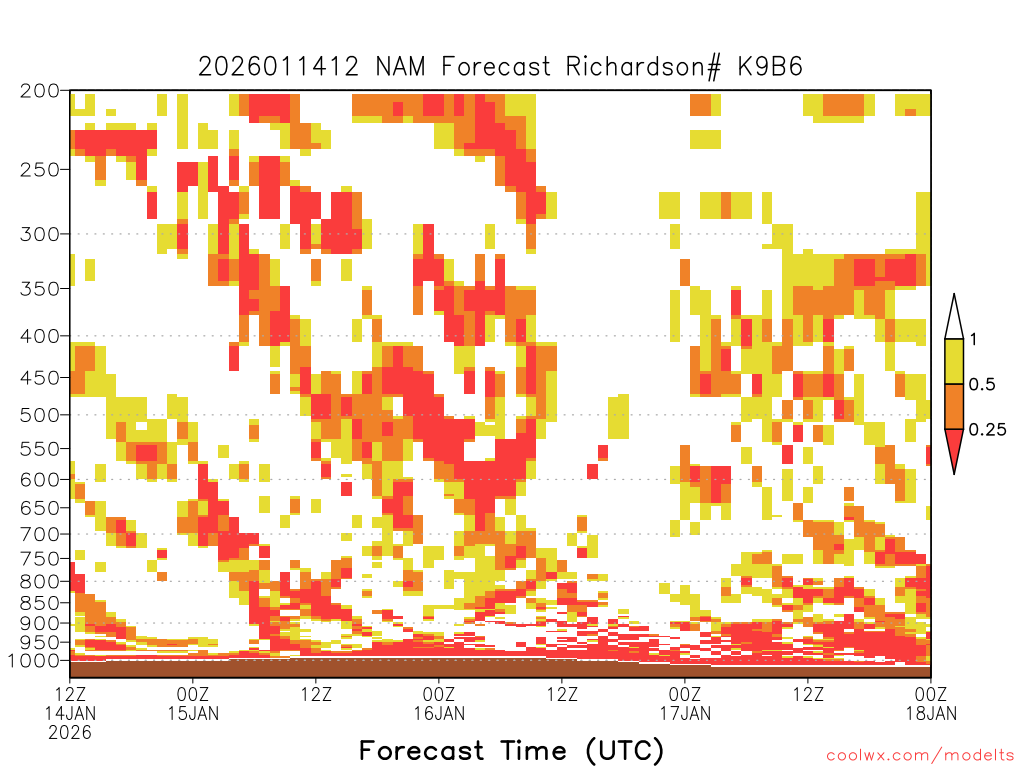 2026011412 NAM Forecast Richardson# K9B6

200
250
300
350
400
450
500
550
600
650
700
750
800
850
900
950
1000

1
0.5
0.25

12Z
14JAN
2026

00Z
15JAN

12Z

00Z
16JAN

12Z

00Z
17JAN

12Z

00Z
18JAN

Forecast Time (UTC)

coolwx.com/modelts